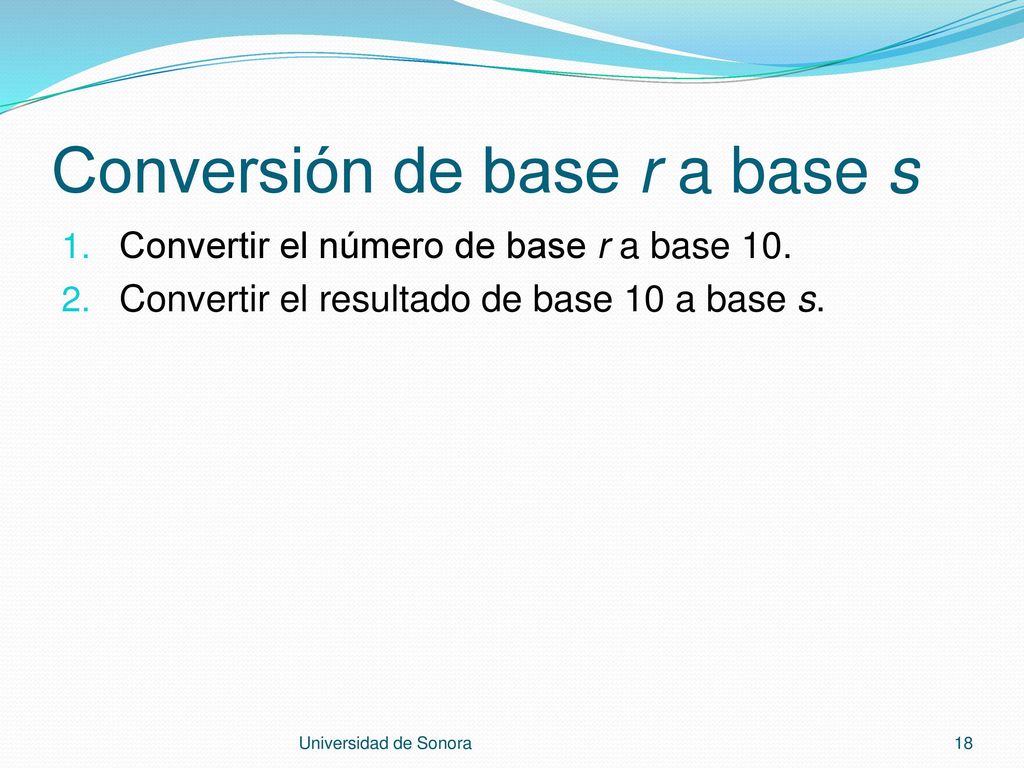 Conversión de base r a base s

1. Convertir el número de base r a base 10.
2. Convertir el resultado de base 10 a base s.

Universidad de Sonora

18